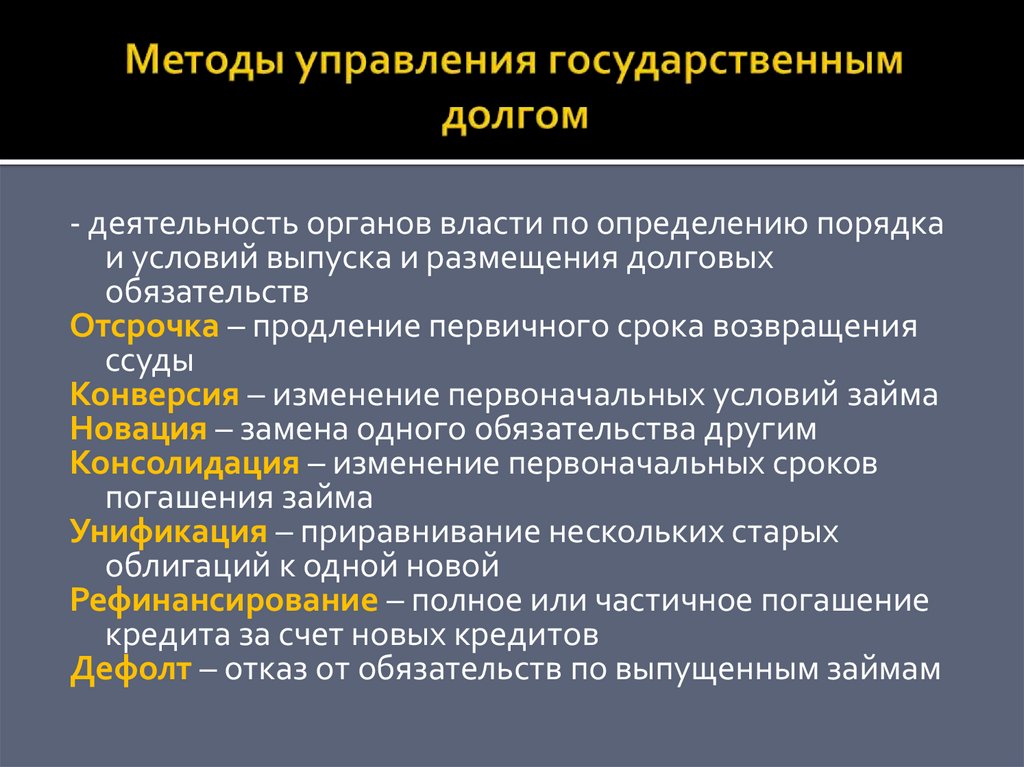 Методы управления государственным долгом

- деятельность органов власти по определению порядка и условий выпуска и размещения долговых обязательств

Отсрочка – продление первичного срока возвращения ссуды

Конверсия – изменение первоначальных условий займа

Новация – замена одного обязательства другим

Консолидация – изменение первоначальных сроков погашения займа

Унификация – приравнивание нескольких старых облигаций к одной новой

Рефинансирование – полное или частичное погашение кредита за счет новых кредитов

Дефолт – отказ от обязательств по выпущенным займам